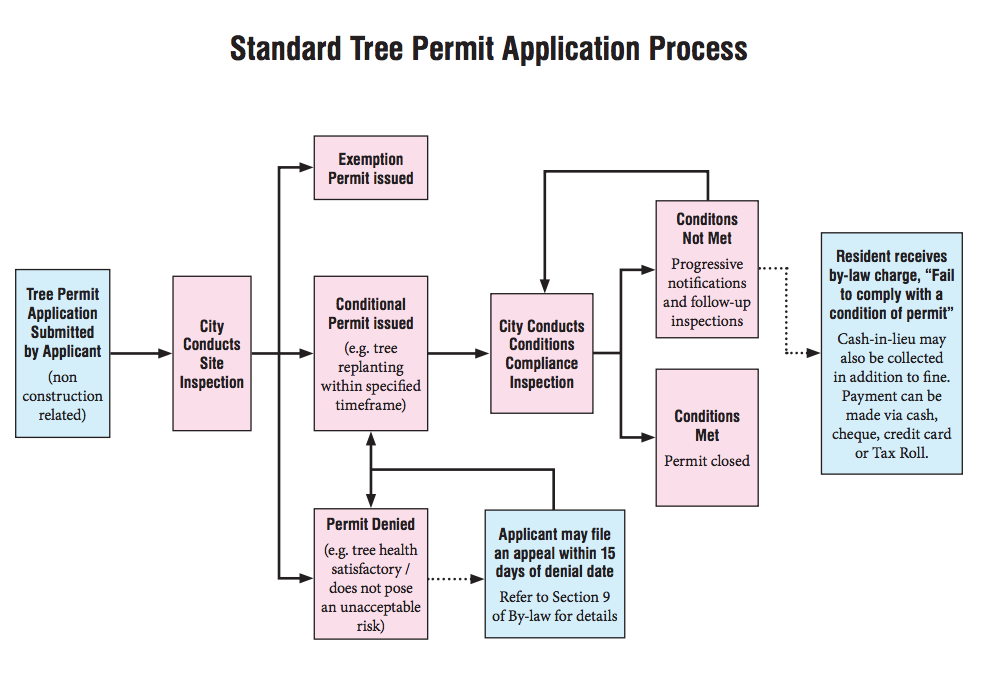 Standard Tree Permit Application Process

Tree Permit Application Submitted by Applicant
(non construction related)

City Conducts Site Inspection

Exemption Permit issued

Conditional Permit issued
(e.g. tree replanting within specified timeframe)

Permit Denied
(e.g. tree health satisfactory / does not pose an unacceptable risk)

Applicant may file an appeal within 15 days of denial date
Refer to Section 9 of By-law for details

City Conducts Conditions Compliance Inspection

Conditons Not Met
Progressive notifications and follow-up inspections

Conditions Met
Permit closed

Resident receives by-law charge, "Fail to comply with a condition of permit"
Cash-in-lieu may also be collected in addition to fine. Payment can be made via cash, cheque, credit card or Tax Roll.